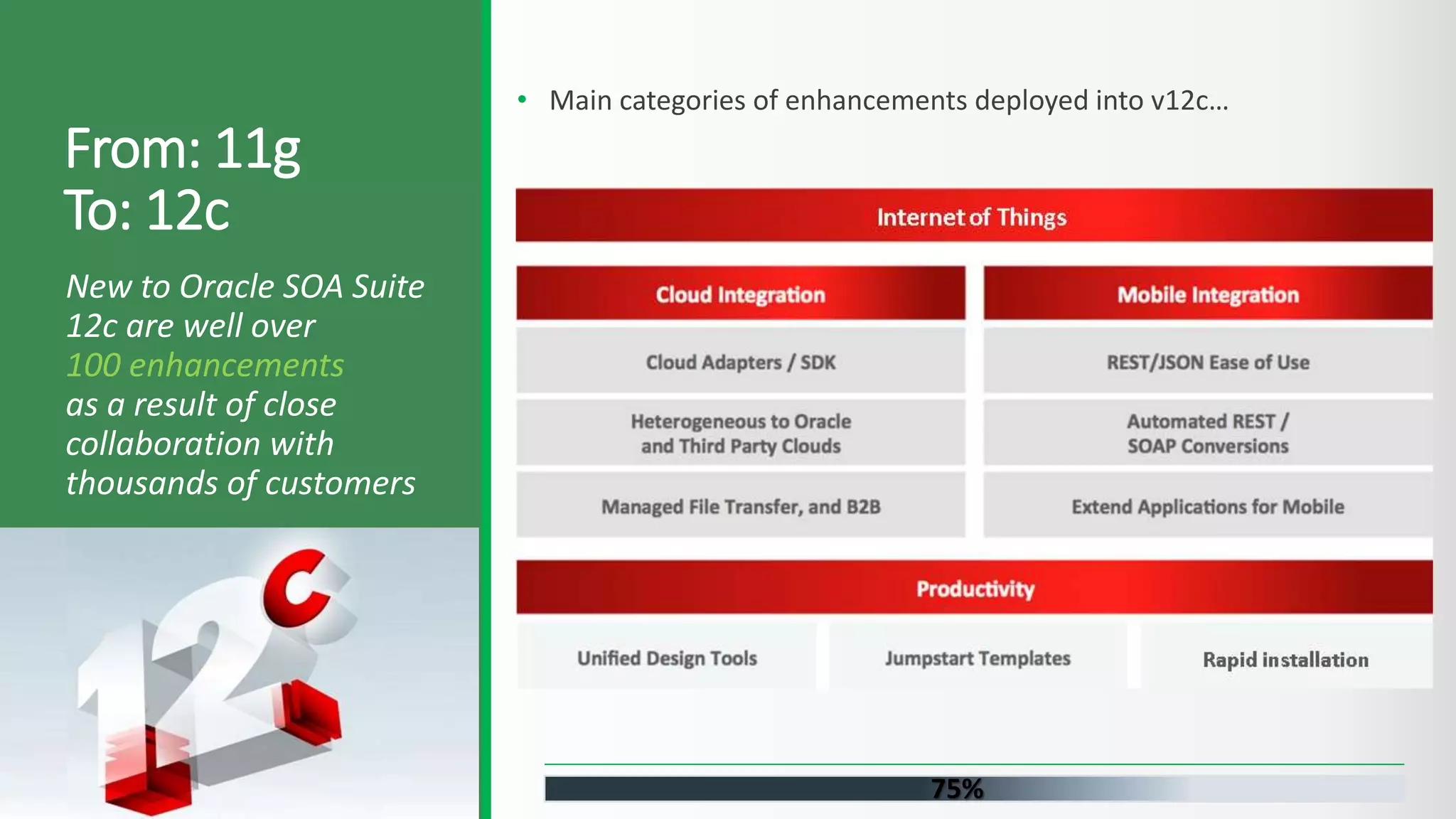 From: 11g
To: 12c

New to Oracle SOA Suite 12c are well over 100 enhancements as a result of close collaboration with thousands of customers

12c

• Main categories of enhancements deployed into v12c…

Internet of Things

Cloud Integration

Cloud Adapters / SDK

Heterogeneous to Oracle and Third Party Clouds

Managed File Transfer, and B2B

Mobile Integration

REST/JSON Ease of Use

Automated REST / SOAP Conversions

Extend Applications for Mobile

Productivity

Unified Design Tools

Jumpstart Templates

Rapid installation

75%